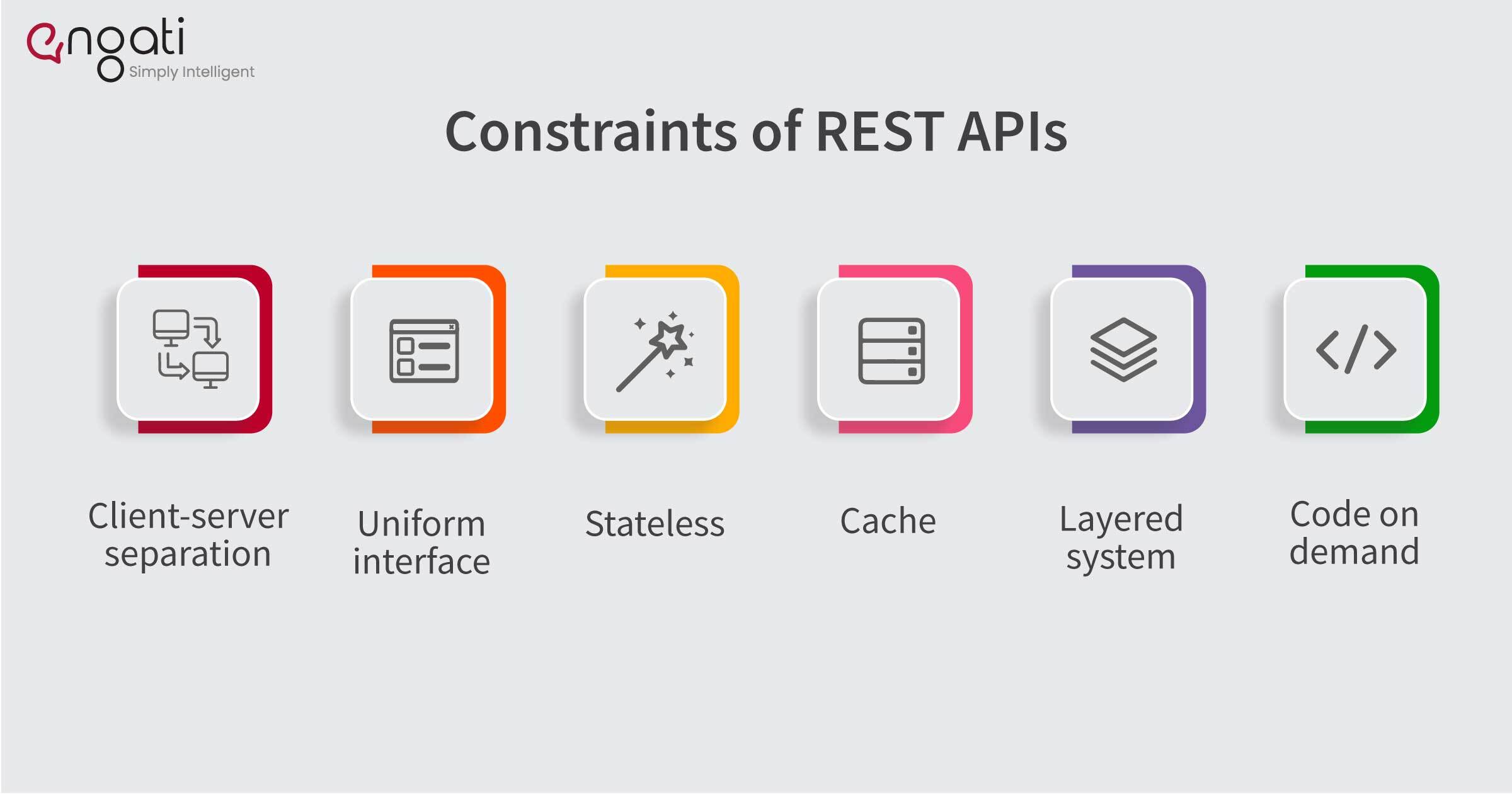 engati
Simply Intelligent

Constraints of REST APIs

Client-server separation

Uniform interface

Stateless

Cache

Layered system

Code on demand